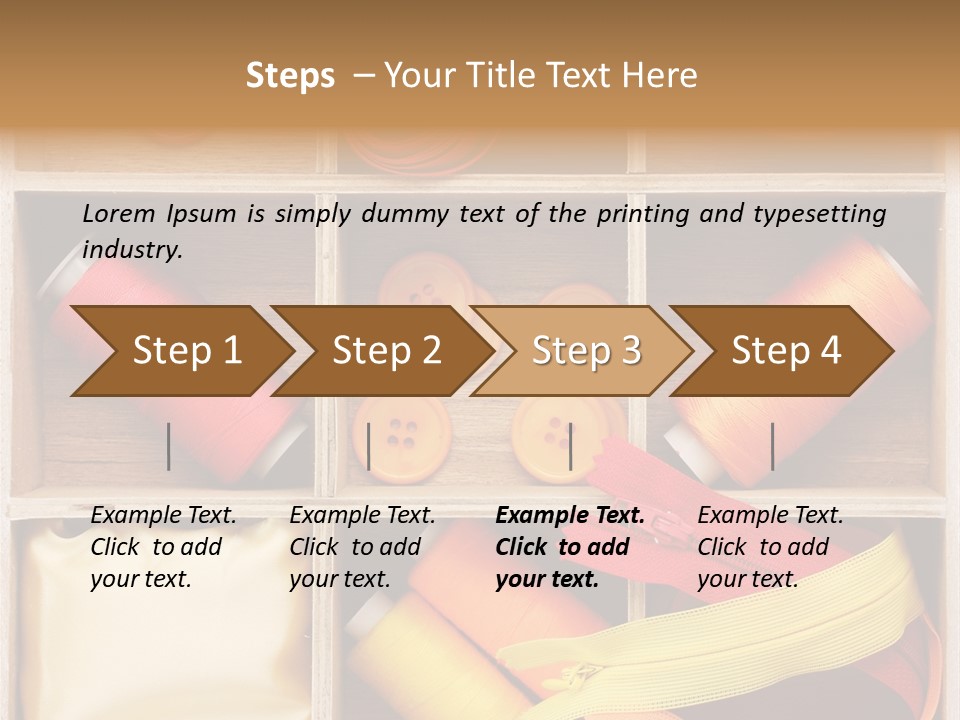 Steps – Your Title Text Here

Lorem Ipsum is simply dummy text of the printing and typesetting industry.

Step 1

Step 2

Step 3

Step 4

Example Text. Click to add your text.

Example Text. Click to add your text.

Example Text. Click to add your text.

Example Text. Click to add your text.